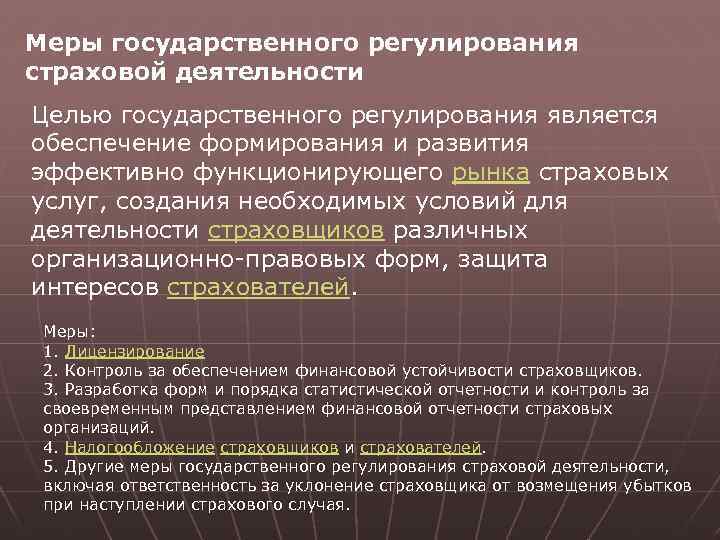 Меры государственного регулирования страховой деятельности

Целью государственного регулирования является обеспечение формирования и развития эффективно функционирующего рынка страховых услуг, создания необходимых условий для деятельности страховщиков различных организационно-правовых форм, защита интересов страхователей.

Меры:
1. Лицензирование
2. Контроль за обеспечением финансовой устойчивости страховщиков.
3. Разработка форм и порядка статистической отчетности и контроль за своевременным представлением финансовой отчетности страховых организаций.
4. Налогообложение страховщиков и страхователей.
5. Другие меры государственного регулирования страховой деятельности, включая ответственность за уклонение страховщика от возмещения убытков при наступлении страхового случая.